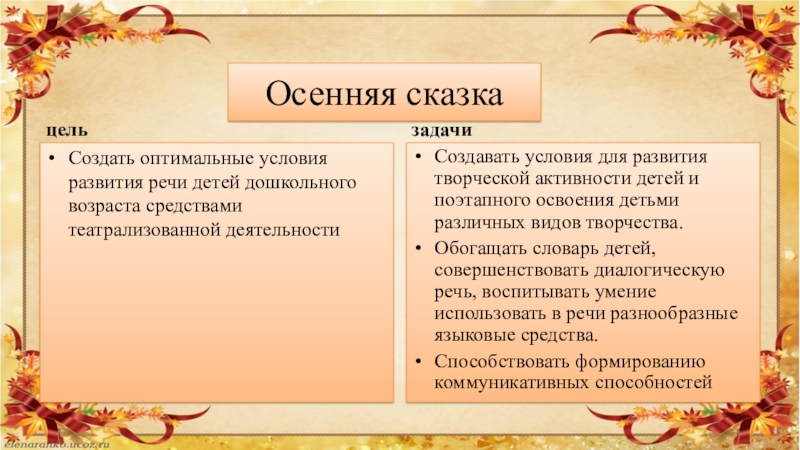 Осенняя сказка

цель

• Создать оптимальные условия развития речи детей дошкольного возраста средствами театрализованной деятельности

задачи

• Создавать условия для развития творческой активности детей и поэтапного освоения детьми различных видов творчества.
• Обогащать словарь детей, совершенствовать диалогическую речь, воспитывать умение использовать в речи разнообразные языковые средства.
• Способствовать формированию коммуникативных способностей

elenaranko.ucoz.ru